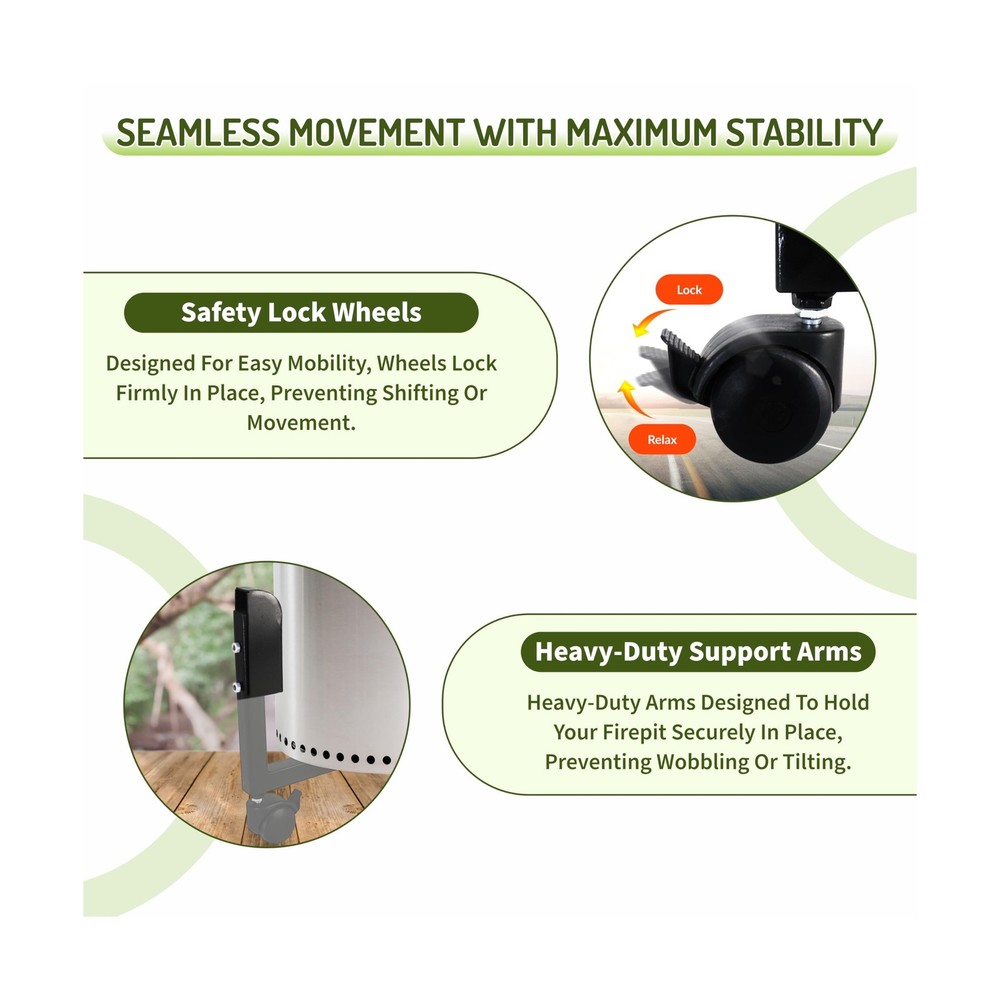 SEAMLESS MOVEMENT WITH MAXIMUM STABILITY

Safety Lock Wheels

Designed For Easy Mobility, Wheels Lock Firmly In Place, Preventing Shifting Or Movement.

Lock

Relax

Heavy-Duty Support Arms

Heavy-Duty Arms Designed To Hold Your Firepit Securely In Place, Preventing Wobbling Or Tilting.